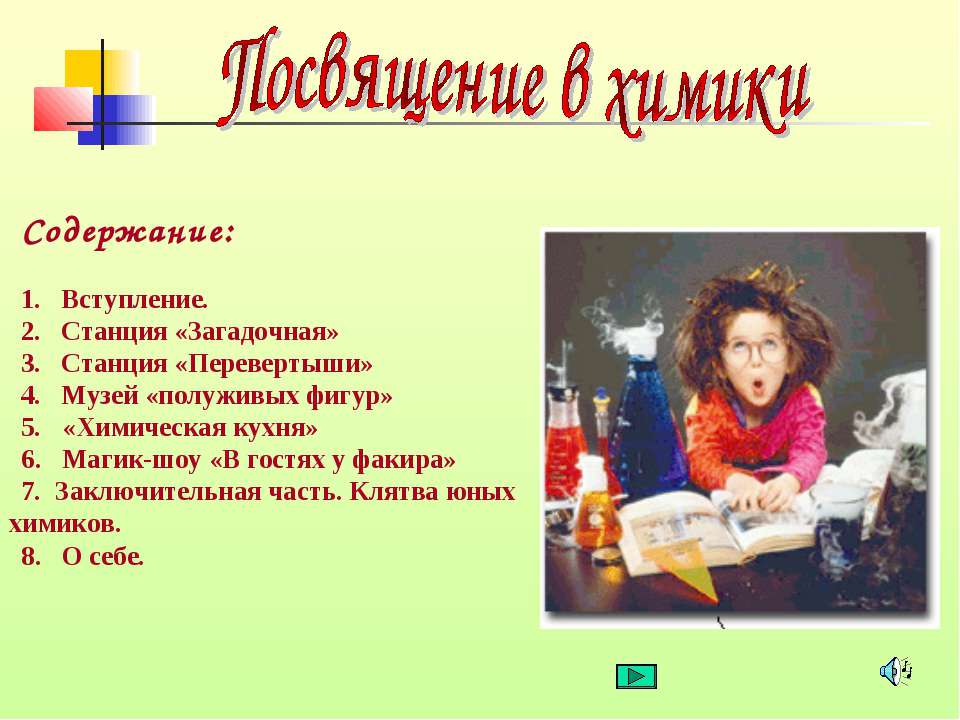 Посвящение в химики

Содержание:

1. Вступление.
2. Станция «Загадочная»
3. Станция «Перевертыши»
4. Музей «полуживых фигур»
5. «Химическая кухня»
6. Магик-шоу «В гостях у факира»
7. Заключительная часть. Клятва юных химиков.
8. О себе.